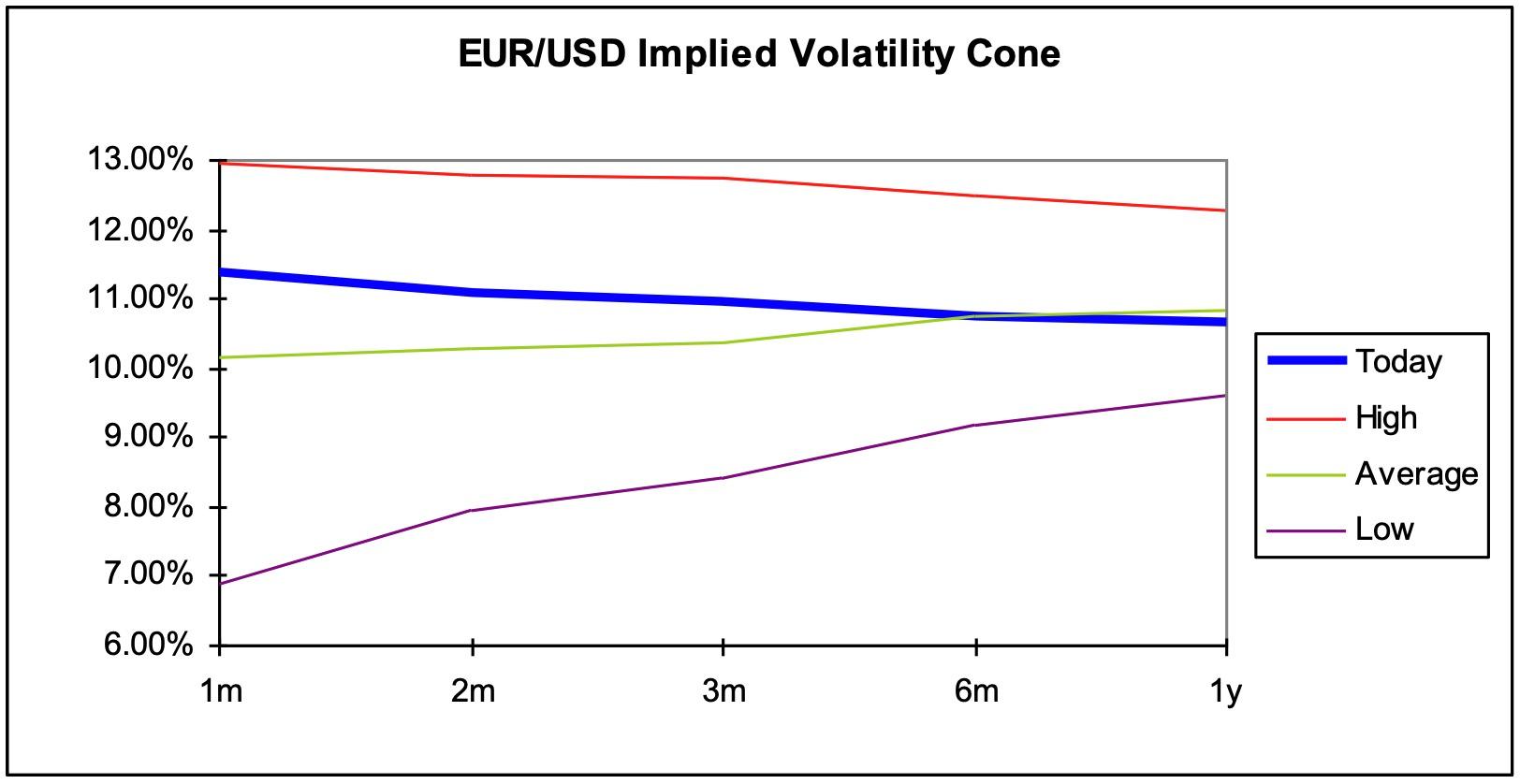 EUR/USD Implied Volatility Cone

13.00%
12.00%
11.00%
10.00%
9.00%
8.00%
7.00%
6.00%

1m
2m
3m
6m
1y

Today
High
Average
Low